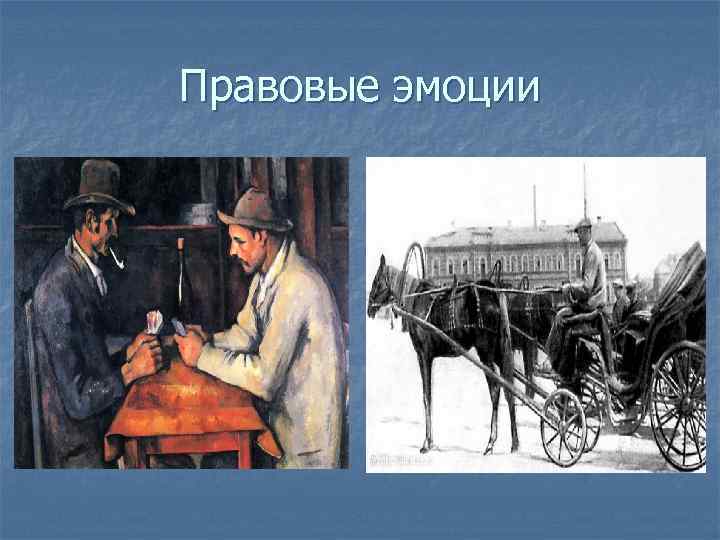 Правовые эмоции